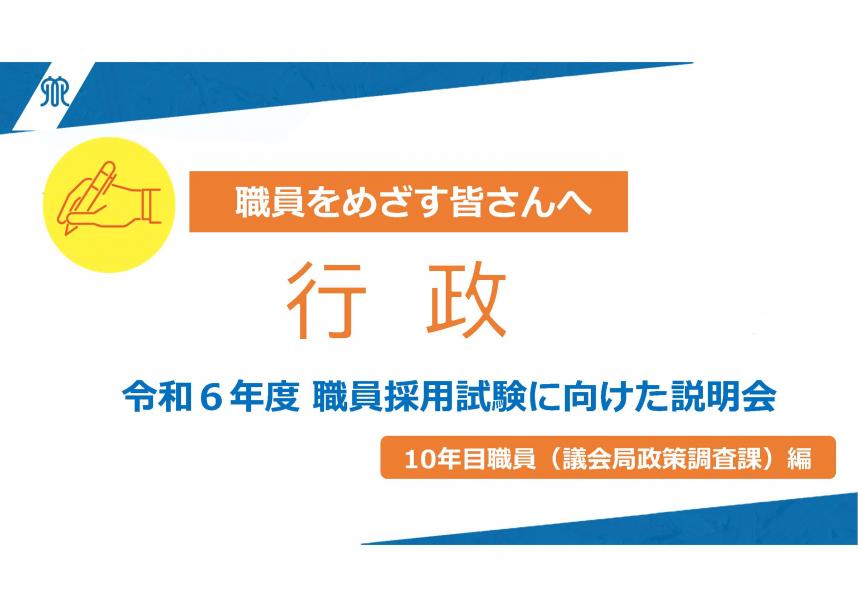 職員をめざす皆さんへ

行　政

令和６年度 職員採用試験に向けた説明会

10年目職員（議会局政策調査課）編